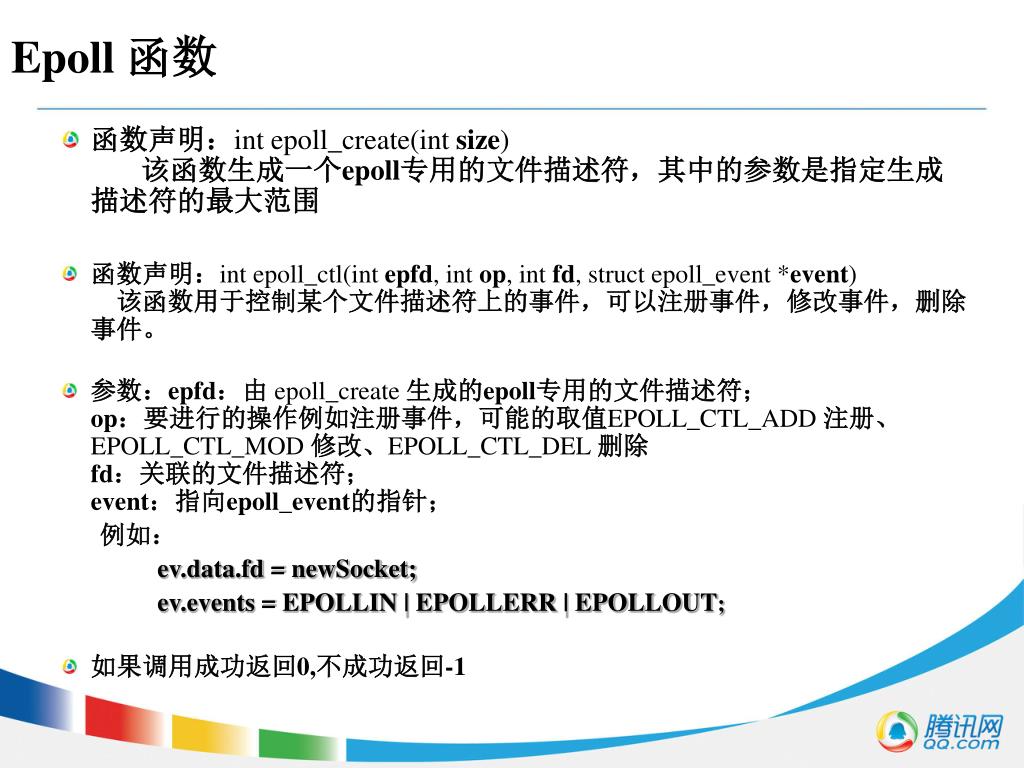 Epoll 函数

函数声明：int epoll_create(int size)
该函数生成一个epoll专用的文件描述符，其中的参数是指定生成描述符的最大范围

函数声明：int epoll_ctl(int epfd, int op, int fd, struct epoll_event *event)
该函数用于控制某个文件描述符上的事件，可以注册事件，修改事件，删除事件。

参数：epfd：由 epoll_create 生成的epoll专用的文件描述符；
op：要进行的操作例如注册事件，可能的取值EPOLL_CTL_ADD 注册、EPOLL_CTL_MOD 修改、EPOLL_CTL_DEL 删除
fd：关联的文件描述符；
event：指向epoll_event的指针；
例如：
ev.data.fd = newSocket;
ev.events = EPOLLIN | EPOLLERR | EPOLLOUT;

如果调用成功返回0,不成功返回-1

腾讯网
QQ.com